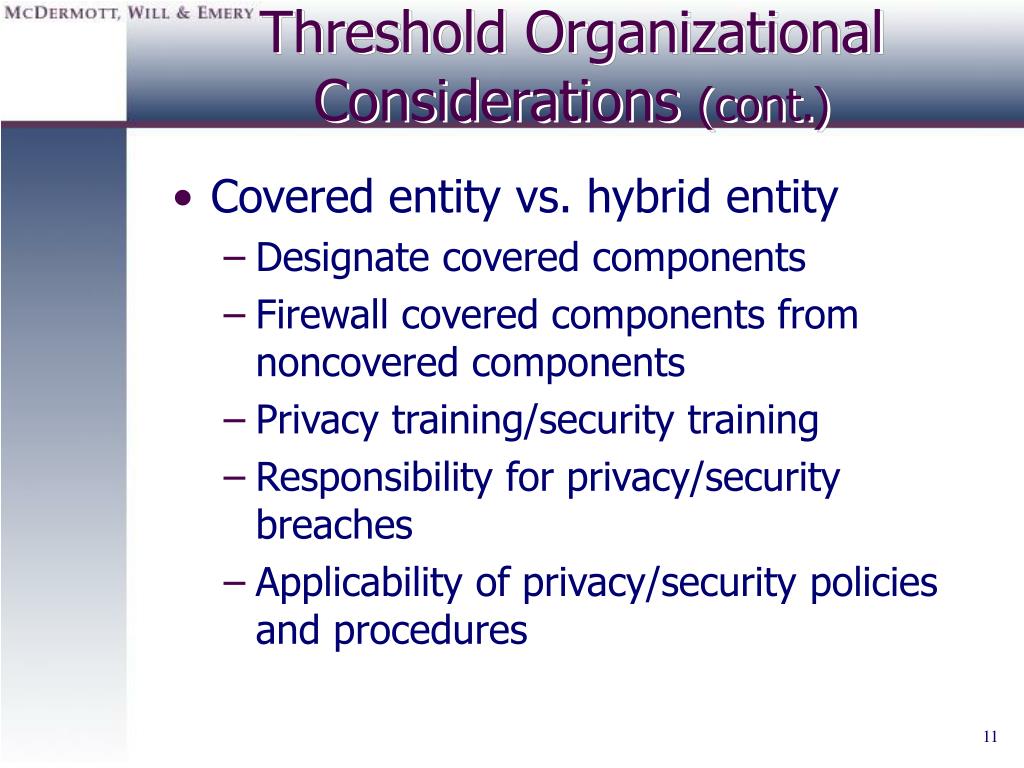 McDermott, Will & Emery

Threshold Organizational Considerations (cont.)

• Covered entity vs. hybrid entity
– Designate covered components
– Firewall covered components from noncovered components
– Privacy training/security training
– Responsibility for privacy/security breaches
– Applicability of privacy/security policies and procedures

11